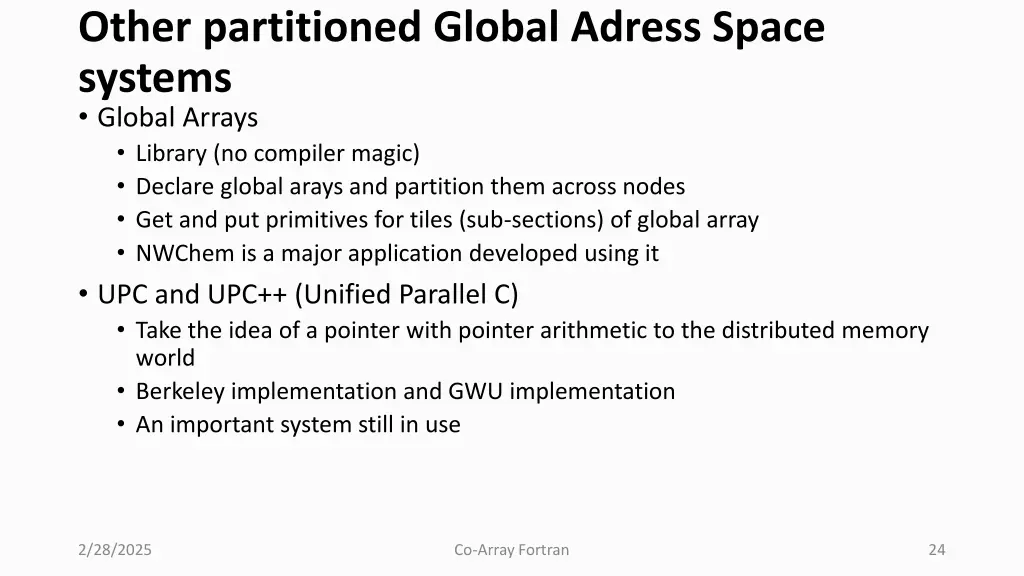 Other partitioned Global Adress Space systems

• Global Arrays
  • Library (no compiler magic)
  • Declare global arays and partition them across nodes
  • Get and put primitives for tiles (sub-sections) of global array
  • NWChem is a major application developed using it
• UPC and UPC++ (Unified Parallel C)
  • Take the idea of a pointer with pointer arithmetic to the distributed memory world
  • Berkeley implementation and GWU implementation
  • An important system still in use

2/28/2025

Co-Array Fortran

24